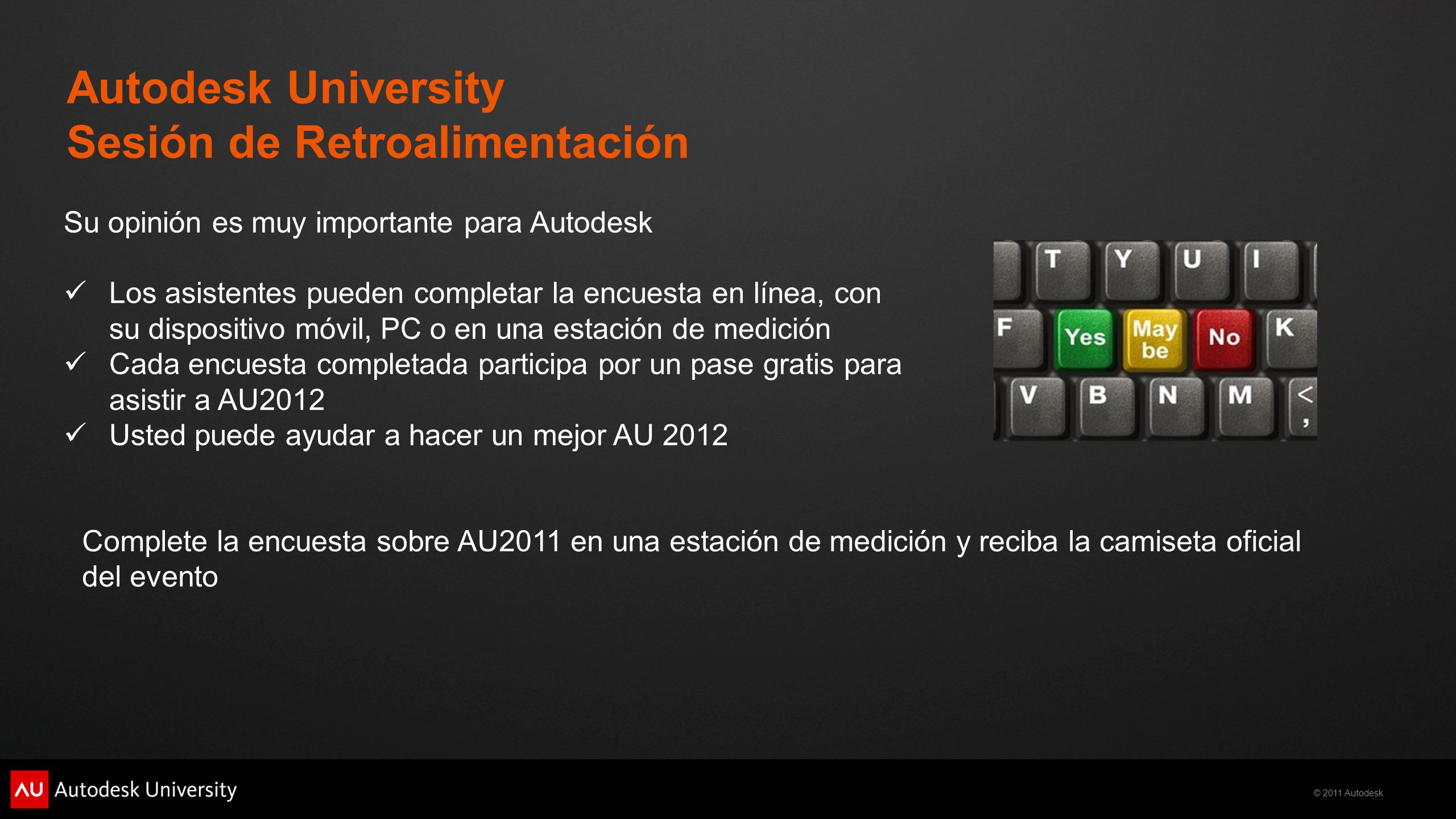 Autodesk University
Sesión de Retroalimentación

Su opinión es muy importante para Autodesk

✓ Los asistentes pueden completar la encuesta en línea, con su dispositivo móvil, PC o en una estación de medición
✓ Cada encuesta completada participa por un pase gratis para asistir a AU2012
✓ Usted puede ayudar a hacer un mejor AU 2012

T Y U I
F Yes May be No K
V B N M < ,

Complete la encuesta sobre AU2011 en una estación de medición y reciba la camiseta oficial del evento

AU Autodesk University

© 2011 Autodesk